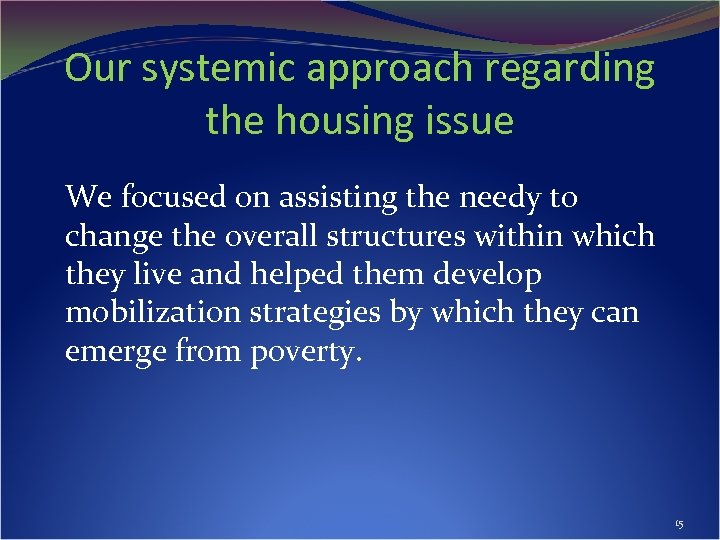 Our systemic approach regarding the housing issue

We focused on assisting the needy to change the overall structures within which they live and helped them develop mobilization strategies by which they can emerge from poverty.

15